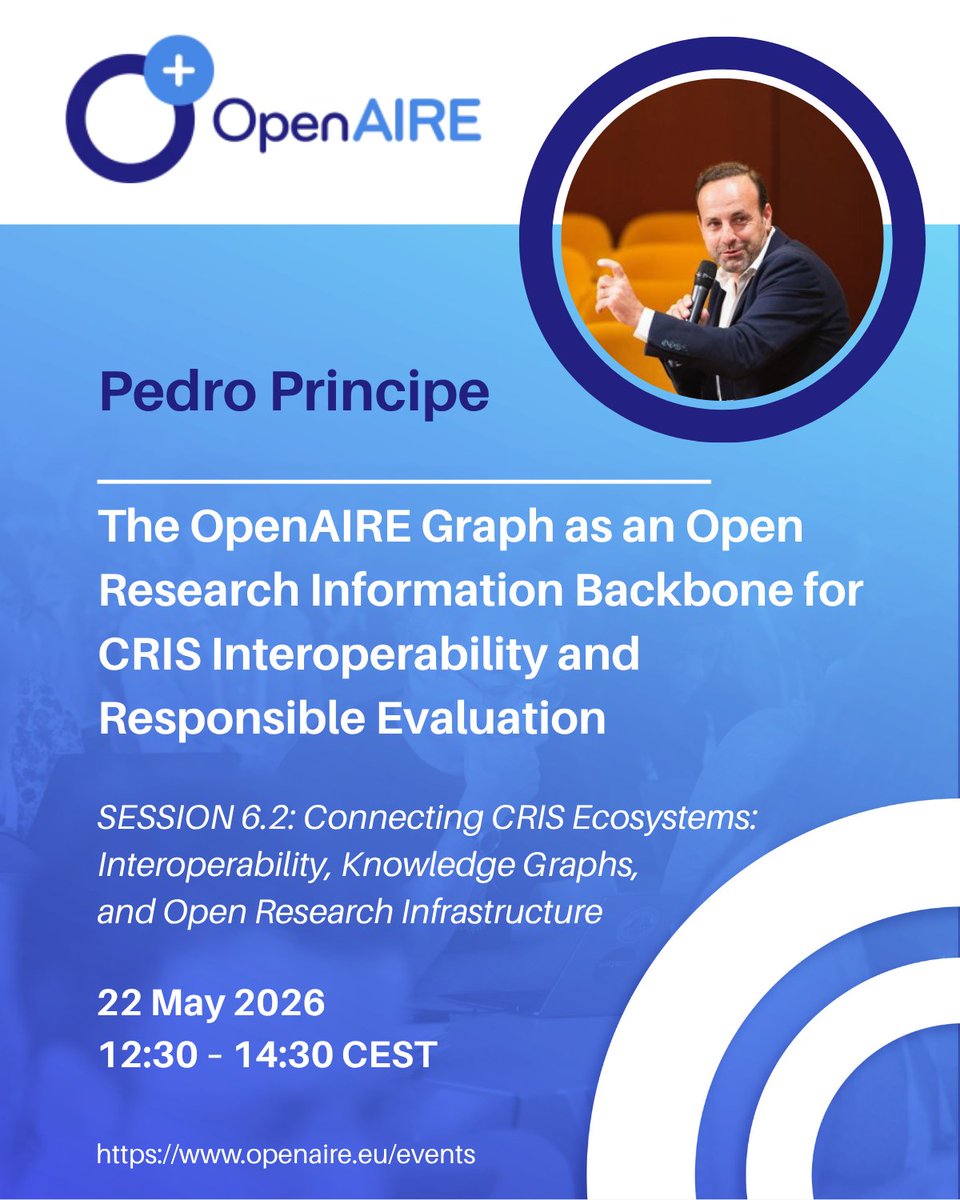 OpenAIRE

Pedro Principe

The OpenAIRE Graph as an Open Research Information Backbone for CRIS Interoperability and Responsible Evaluation

SESSION 6.2: Connecting CRIS Ecosystems: Interoperability, Knowledge Graphs, and Open Research Infrastructure

22 May 2026
12:30 - 14:30 CEST

https://www.openaire.eu/events